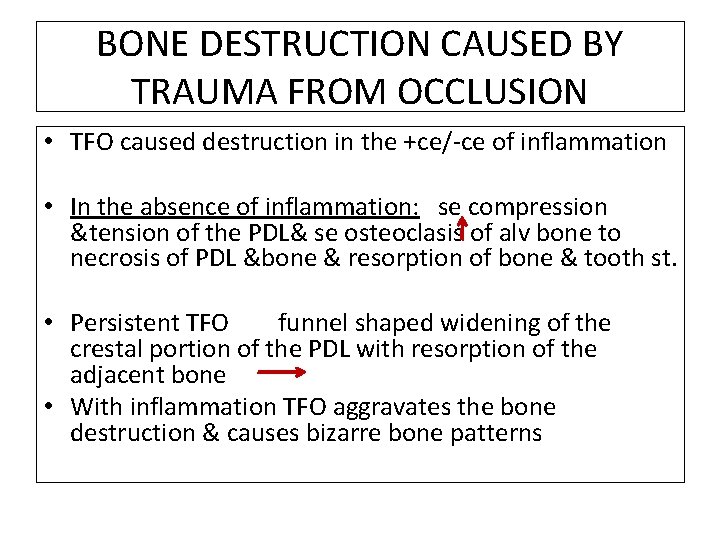 BONE DESTRUCTION CAUSED BY TRAUMA FROM OCCLUSION

• TFO caused destruction in the +ce/-ce of inflammation

• In the absence of inflammation: se compression &tension of the PDL& se osteoclasis of alv bone to necrosis of PDL &bone & resorption of bone & tooth st.

• Persistent TFO funnel shaped widening of the crestal portion of the PDL with resorption of the adjacent bone

• With inflammation TFO aggravates the bone destruction & causes bizarre bone patterns